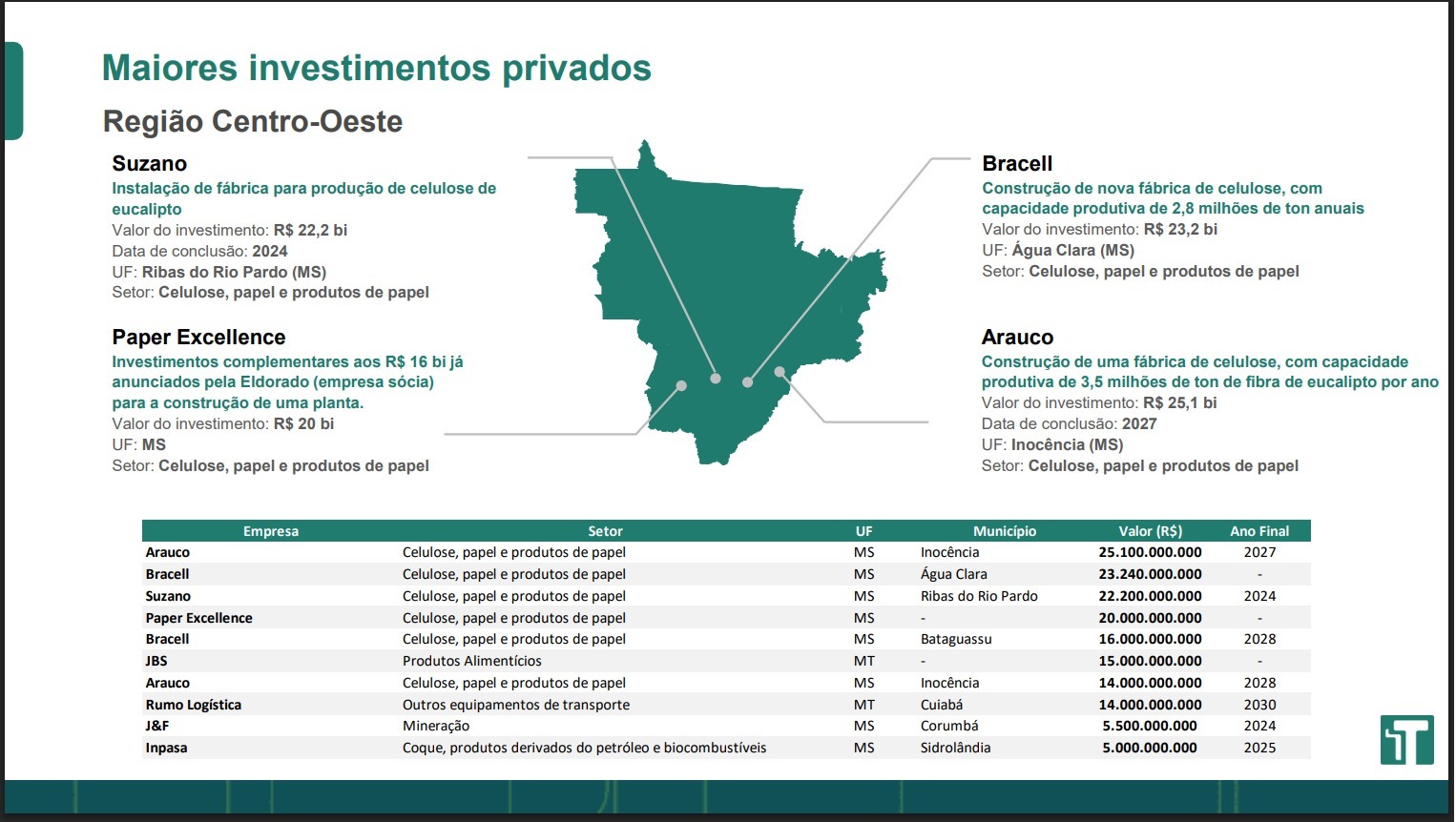 Maiores investimentos privados

Região Centro-Oeste

Suzano
Instalação de fábrica para produção de celulose de eucalipto
Valor do investimento: R$ 22,2 bi
Data de conclusão: 2024
UF: Ribas do Rio Pardo (MS)
Setor: Celulose, papel e produtos de papel

Paper Excellence
Investimentos complementares aos R$ 16 bi já anunciados pela Eldorado (empresa sócia) para a construção de uma planta.
Valor do investimento: R$ 20 bi
UF: MS
Setor: Celulose, papel e produtos de papel

Bracell
Construção de nova fábrica de celulose, com capacidade produtiva de 2,8 milhões de ton anuais
Valor do investimento: R$ 23,2 bi
UF: Água Clara (MS)
Setor: Celulose, papel e produtos de papel

Arauco
Construção de uma fábrica de celulose, com capacidade produtiva de 3,5 milhões de ton de fibra de eucalipto por ano
Valor do investimento: R$ 25,1 bi
Data de conclusão: 2027
UF: Inocência (MS)
Setor: Celulose, papel e produtos de papel

| Empresa | Setor | UF | Município | Valor (R$) | Ano Final |
|---|---|---|---|---|---|
| Arauco | Celulose, papel e produtos de papel | MS | Inocência | 25.100.000.000 | 2027 |
| Bracell | Celulose, papel e produtos de papel | MS | Água Clara | 23.240.000.000 | - |
| Suzano | Celulose, papel e produtos de papel | MS | Ribas do Rio Pardo | 22.200.000.000 | 2024 |
| Paper Excellence | Celulose, papel e produtos de papel | MS | - | 20.000.000.000 | - |
| Bracell | Celulose, papel e produtos de papel | MS | Bataguassu | 16.000.000.000 | 2028 |
| JBS | Produtos Alimentícios | MT | - | 15.000.000.000 | - |
| Arauco | Celulose, papel e produtos de papel | MS | Inocência | 14.000.000.000 | 2028 |
| Rumo Logística | Outros equipamentos de transporte | MT | Cuiabá | 14.000.000.000 | 2030 |
| J&F | Mineração | MS | Corumbá | 5.500.000.000 | 2024 |
| Inpasa | Coque, produtos derivados do petróleo e biocombustíveis | MS | Sidrolândia | 5.000.000.000 | 2025 |